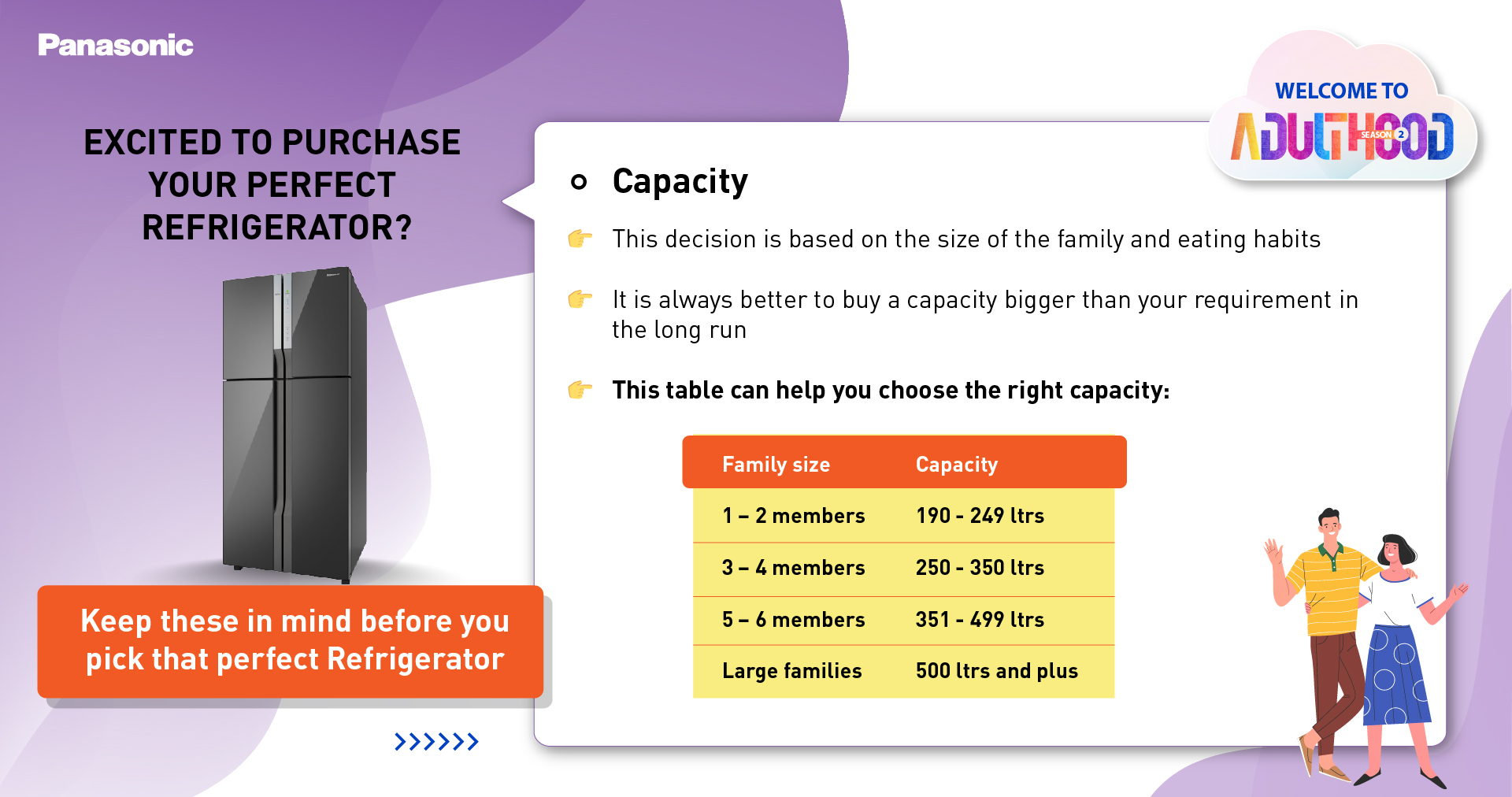 Panasonic

EXCITED TO PURCHASE YOUR PERFECT REFRIGERATOR?

Keep these in mind before you pick that perfect Refrigerator

>>>>>>

WELCOME TO ADULTHOOD SEASON 2

Capacity

This decision is based on the size of the family and eating habits

It is always better to buy a capacity bigger than your requirement in the long run

This table can help you choose the right capacity:

| Family size | Capacity |
|---|---|
| 1 – 2 members | 190 - 249 ltrs |
| 3 – 4 members | 250 - 350 ltrs |
| 5 – 6 members | 351 - 499 ltrs |
| Large families | 500 ltrs and plus |